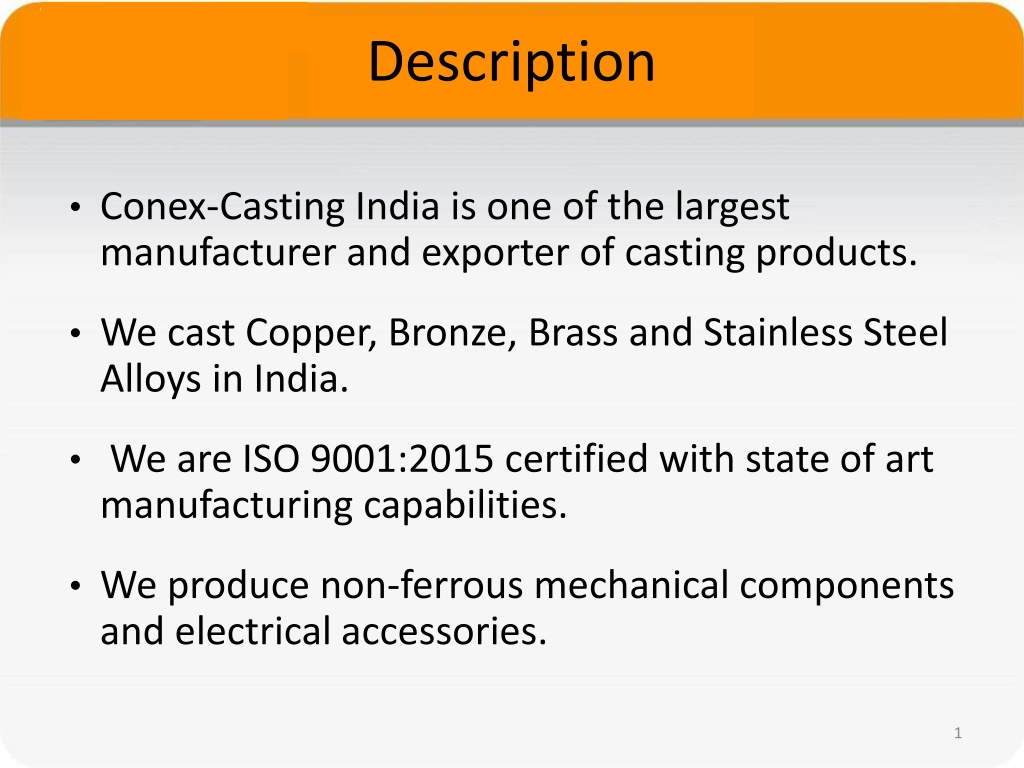 Description

• Conex-Casting India is one of the largest manufacturer and exporter of casting products.

• We cast Copper, Bronze, Brass and Stainless Steel Alloys in India.

• We are ISO 9001:2015 certified with state of art manufacturing capabilities.

• We produce non-ferrous mechanical components and electrical accessories.

1